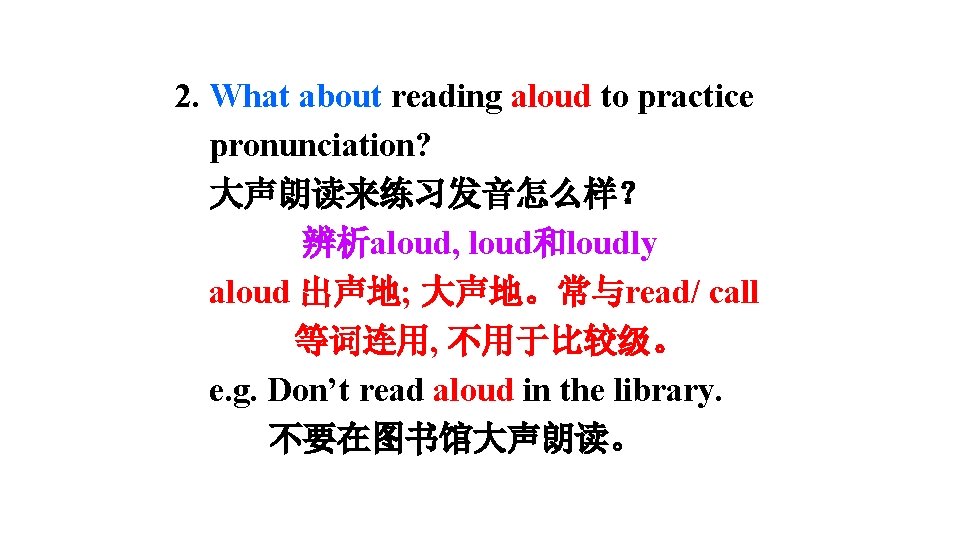 2. What about reading aloud to practice pronunciation?
大声朗读来练习发音怎么样？
辨析aloud, loud和loudly
aloud 出声地; 大声地。常与read/ call 等词连用, 不用于比较级。
e.g. Don’t read aloud in the library.
不要在图书馆大声朗读。